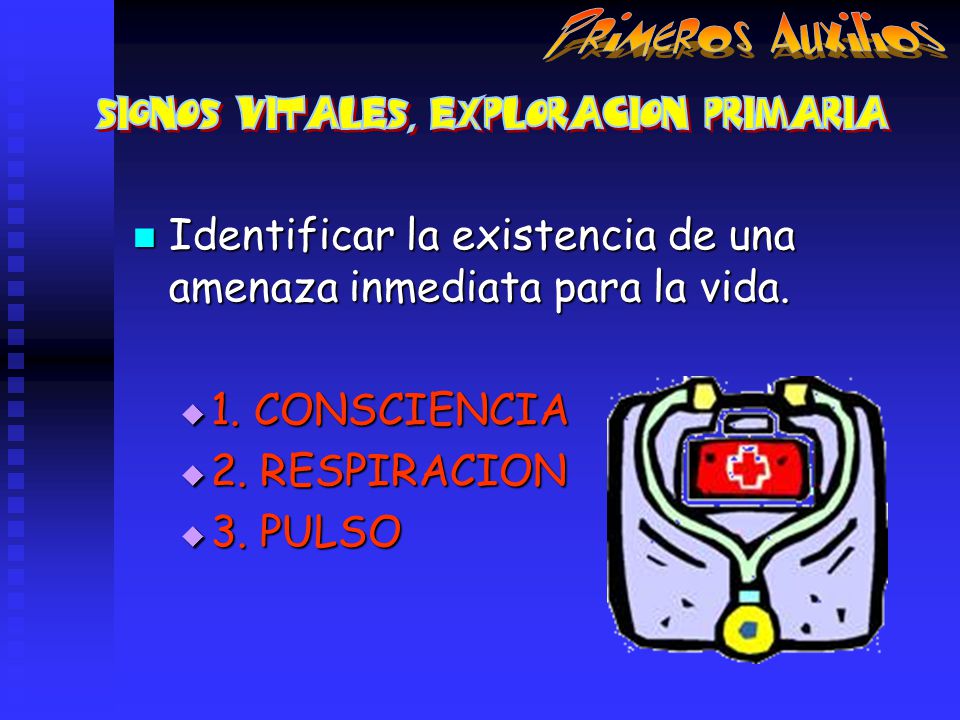 PRIMEROS AUXILIOS

SIGNOS VITALES, EXPLORACION PRIMARIA

Identificar la existencia de una amenaza inmediata para la vida.

1. CONSCIENCIA
2. RESPIRACION
3. PULSO